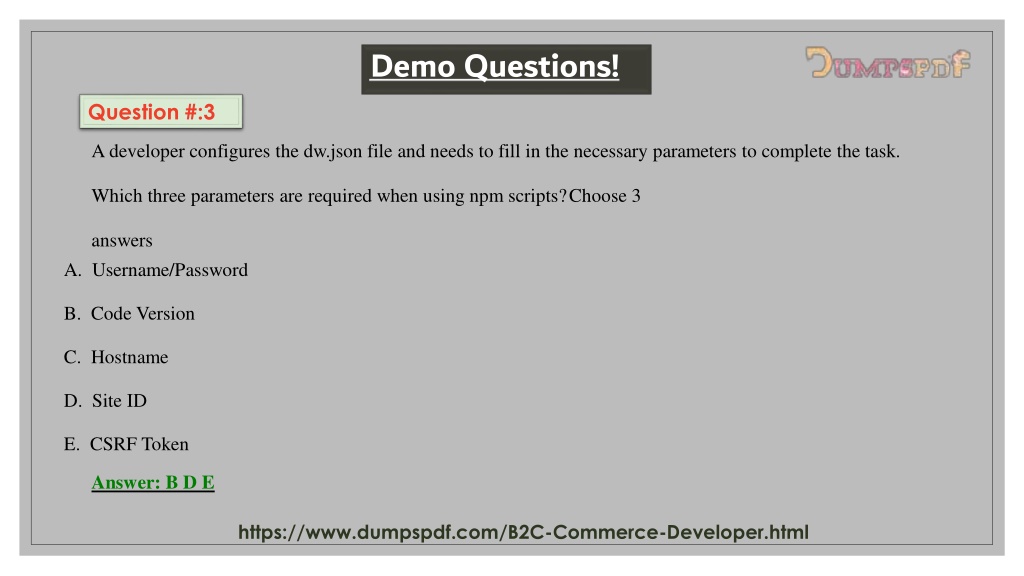 Demo Questions!

DUMPSPDF

Question #:3

A developer configures the dw.json file and needs to fill in the necessary parameters to complete the task.

Which three parameters are required when using npm scripts?Choose 3

answers

A. Username/Password

B. Code Version

C. Hostname

D. Site ID

E. CSRF Token

Answer: B D E

https://www.dumpspdf.com/B2C-Commerce-Developer.html